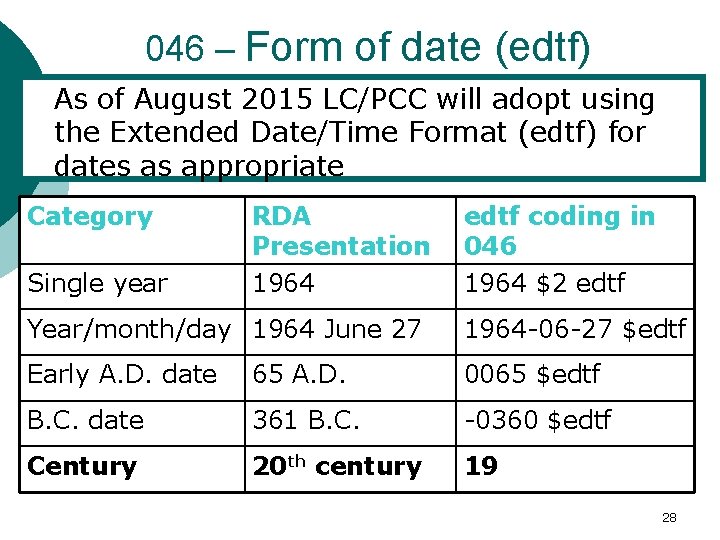 046 – Form of date (edtf)

As of August 2015 LC/PCC will adopt using the Extended Date/Time Format (edtf) for dates as appropriate

| Category | RDA Presentation | edtf coding in 046 |
|---|---|---|
| Single year | 1964 | 1964 \$2 edtf |
| Year/month/day | 1964 June 27 | 1964-06-27 \$edtf |
| Early A.D. date | 65 A.D. | 0065 \$edtf |
| B.C. date | 361 B.C. | -0360 \$edtf |
| **Century** | **20$^{th}$ century** | **19** |

28